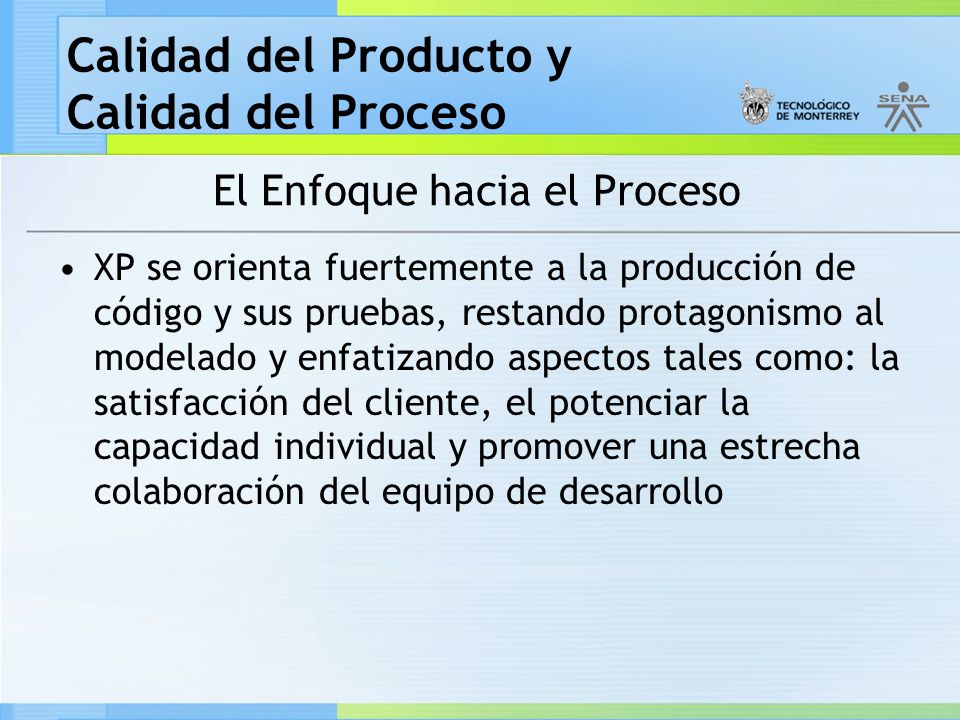 Calidad del Producto y Calidad del Proceso

TECNOLÓGICO DE MONTERREY

SENA

El Enfoque hacia el Proceso

• XP se orienta fuertemente a la producción de código y sus pruebas, restando protagonismo al modelado y enfatizando aspectos tales como: la satisfacción del cliente, el potenciar la capacidad individual y promover una estrecha colaboración del equipo de desarrollo